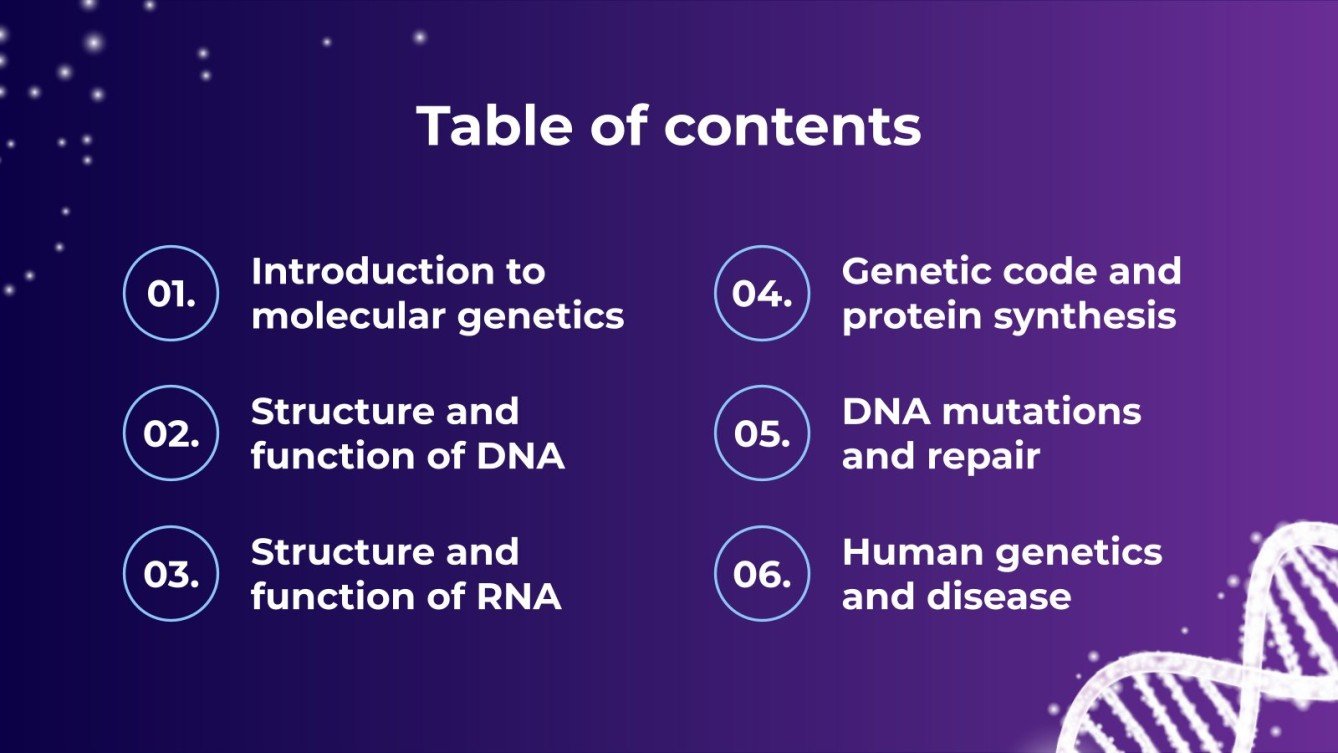 Table of contents

01. Introduction to molecular genetics

02. Structure and function of DNA

03. Structure and function of RNA

04. Genetic code and protein synthesis

05. DNA mutations and repair

06. Human genetics and disease